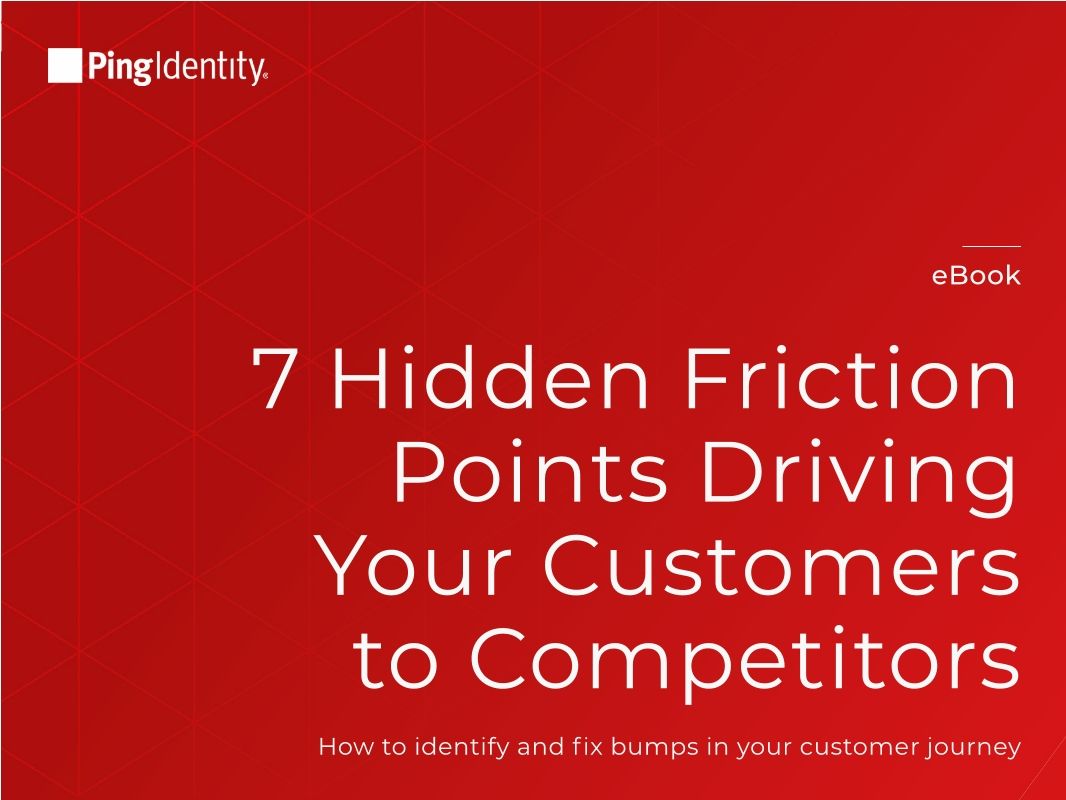 PingIdentity.

eBook

7 Hidden Friction Points Driving Your Customers to Competitors

How to identify and fix bumps in your customer journey